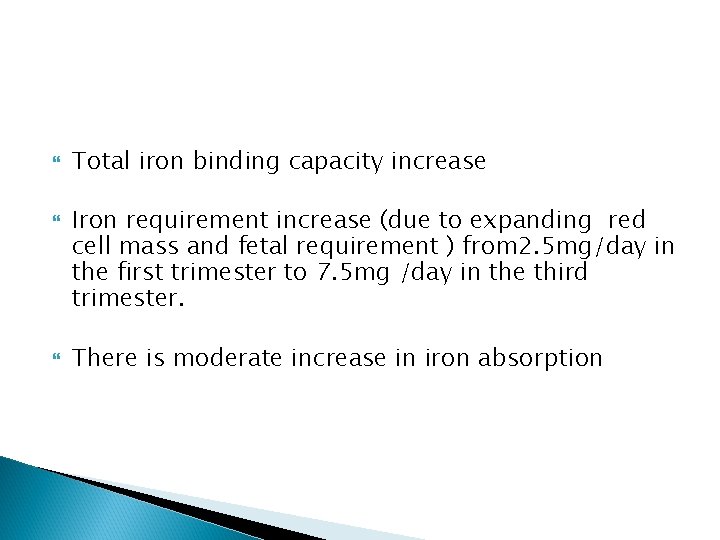 Total iron binding capacity increase

Iron requirement increase (due to expanding red cell mass and fetal requirement ) from2.5mg/day in the first trimester to 7.5mg /day in the third trimester.

There is moderate increase in iron absorption